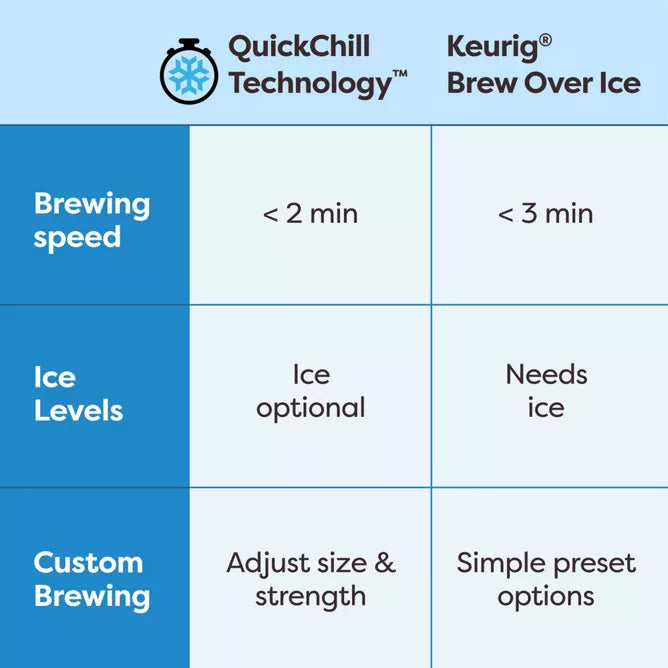 | | QuickChill Technology™ | Keurig® Brew Over Ice |
|---|---|---|
| Brewing speed | < 2 min | < 3 min |
| Ice Levels | Ice optional | Needs ice |
| Custom Brewing | Adjust size & strength | Simple preset options |